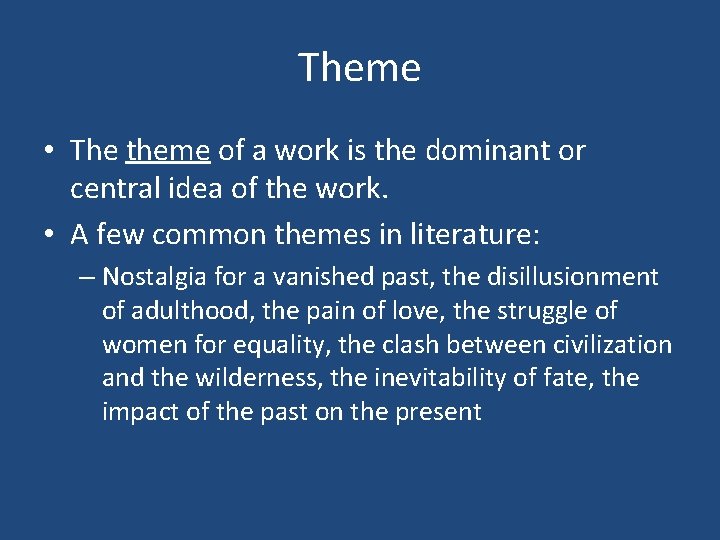 Theme

• The theme of a work is the dominant or central idea of the work.

• A few common themes in literature:

– Nostalgia for a vanished past, the disillusionment of adulthood, the pain of love, the struggle of women for equality, the clash between civilization and the wilderness, the inevitability of fate, the impact of the past on the present